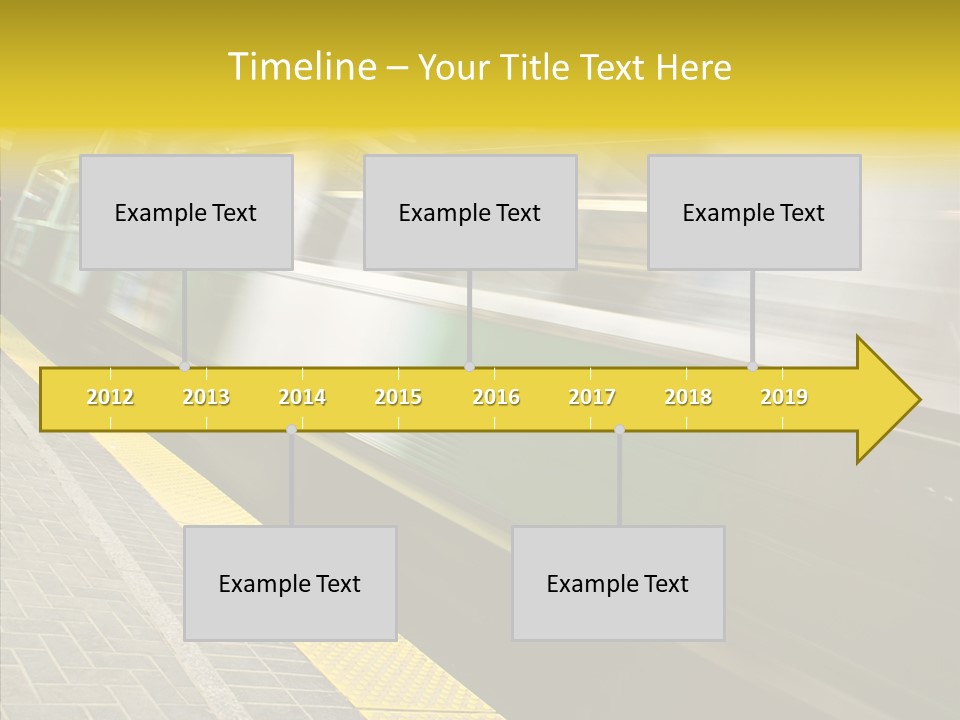 Timeline – Your Title Text Here

Example Text

Example Text

Example Text

2012 2013 2014 2015 2016 2017 2018 2019

Example Text

Example Text